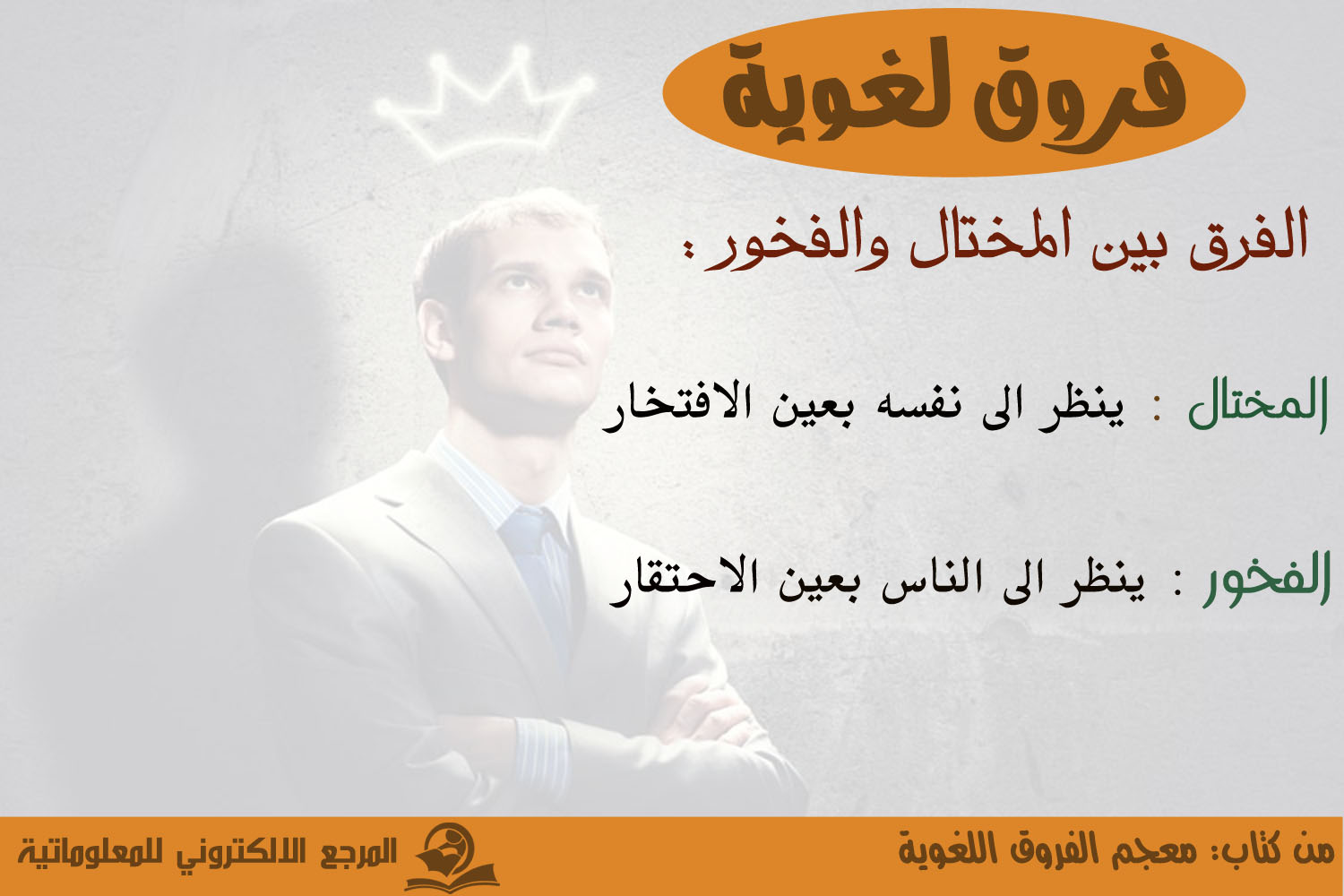 فروق لغوية

الفرق بين المختال والفخور :

المختال : ينظر الى نفسه بعين الافتخار

الفخور : ينظر الى الناس بعين الاحتقار

من كتاب: معجم الفروق اللغوية

المرجع الالكتروني للمعلوماتية